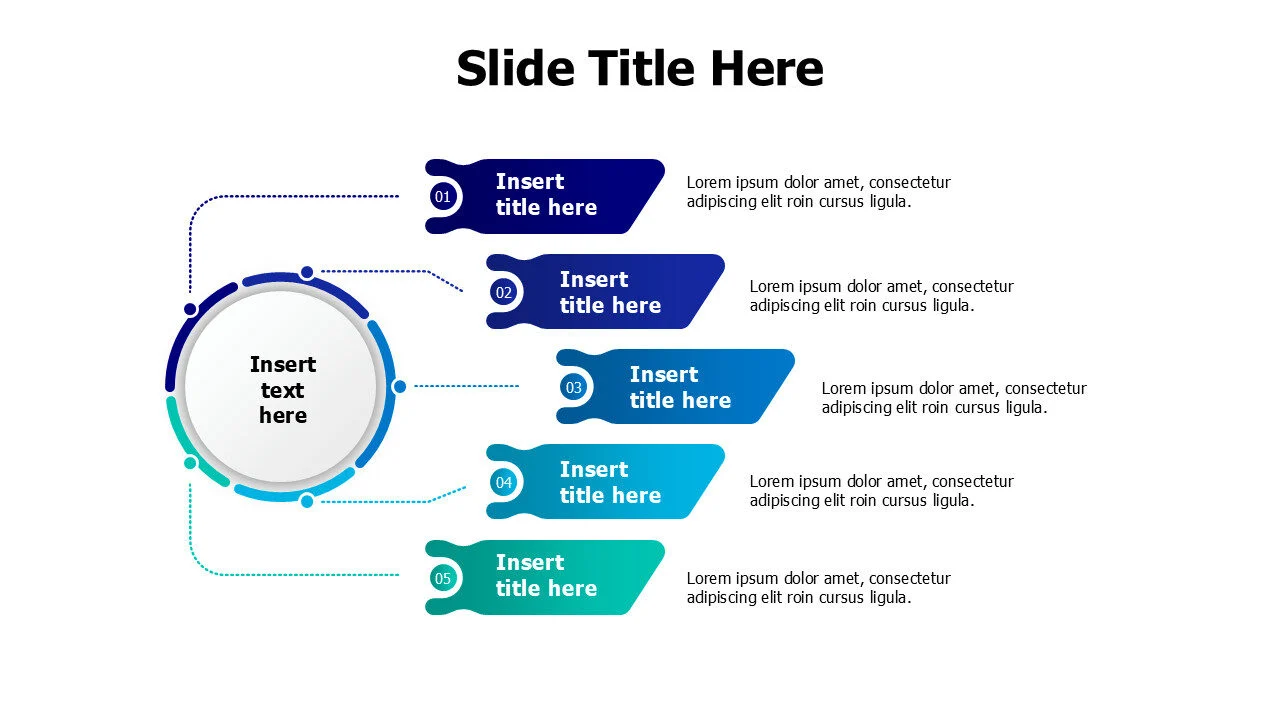 Slide Title Here

Insert text here

01 Insert title here

Lorem ipsum dolor amet, consectetur adipiscing elit roin cursus ligula.

02 Insert title here

Lorem ipsum dolor amet, consectetur adipiscing elit roin cursus ligula.

03 Insert title here

Lorem ipsum dolor amet, consectetur adipiscing elit roin cursus ligula.

04 Insert title here

Lorem ipsum dolor amet, consectetur adipiscing elit roin cursus ligula.

05 Insert title here

Lorem ipsum dolor amet, consectetur adipiscing elit roin cursus ligula.